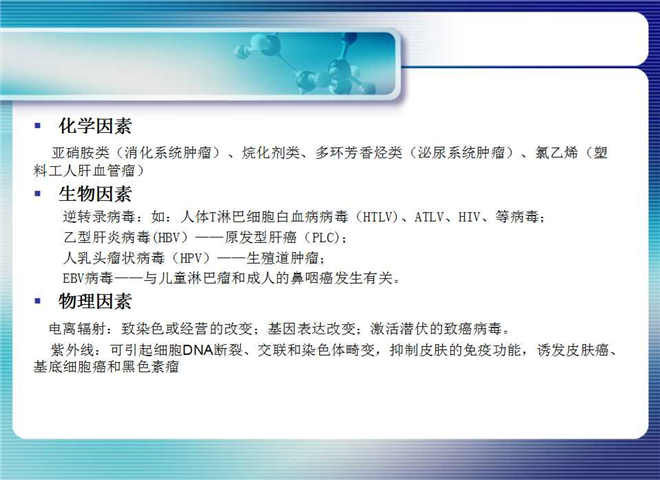 ▪ 化学因素

亚硝胺类（消化系统肿瘤）、烷化剂类、多环芳香烃类（泌尿系统肿瘤）、氯乙烯（塑料工人肝血管瘤）

▪ 生物因素

逆转录病毒：如：人体T淋巴细胞白血病病毒（HTLV）、ATLV、HIV、等病毒；

乙型肝炎病毒(HBV）——原发型肝癌（PLC）；

人乳头瘤状病毒（HPV）——生殖道肿瘤；

EBV病毒——与儿童淋巴瘤和成人的鼻咽癌发生有关。

▪ 物理因素

电离辐射：致染色或经营的改变；基因表达改变；激活潜伏的致癌病毒。

紫外线：可引起细胞DNA断裂、交联和染色体畸变，抑制皮肤的免疫功能，诱发皮肤癌、基底细胞癌和黑色素瘤